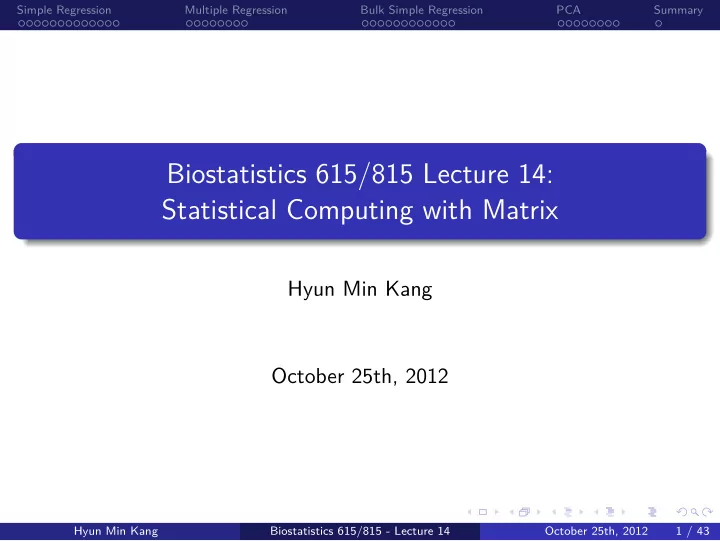 Simple Regression Multiple Regression Bulk Simple Regression PCA Summary

Biostatistics 615/815 Lecture 14: Statistical Computing with Matrix

Hyun Min Kang

October 25th, 2012

Hyun Min Kang Biostatistics 615/815 - Lecture 14 October 25th, 2012 1 / 43